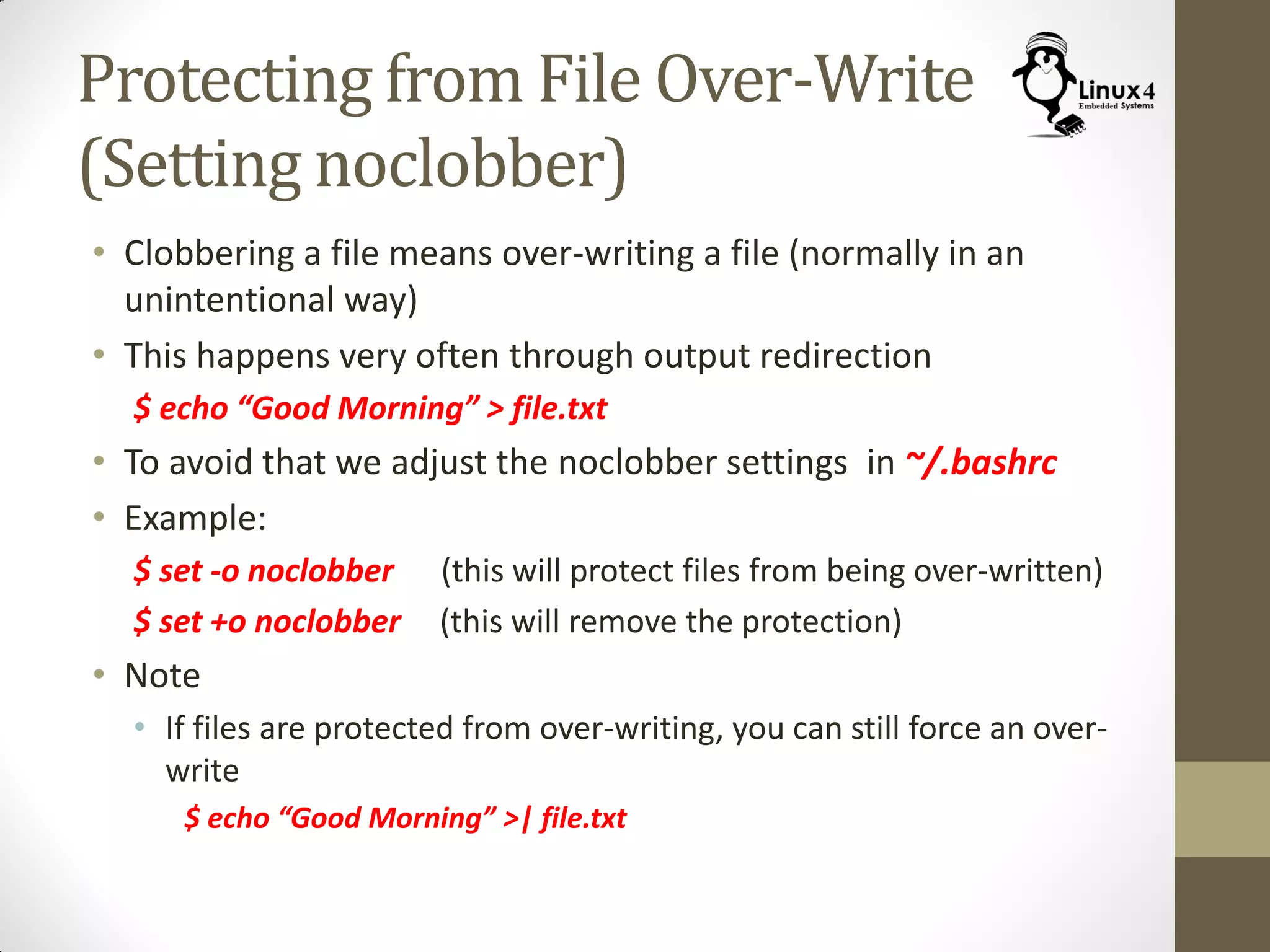 Protecting from File Over-Write (Setting noclobber)

Linux4
Embedded Systems

• Clobbering a file means over-writing a file (normally in an unintentional way)
• This happens very often through output redirection
$ echo “Good Morning” > file.txt
• To avoid that we adjust the noclobber settings in ~/.bashrc
• Example:
$ set -o noclobber (this will protect files from being over-written)
$ set +o noclobber (this will remove the protection)
• Note
• If files are protected from over-writing, you can still force an over-write
$ echo “Good Morning” >| file.txt